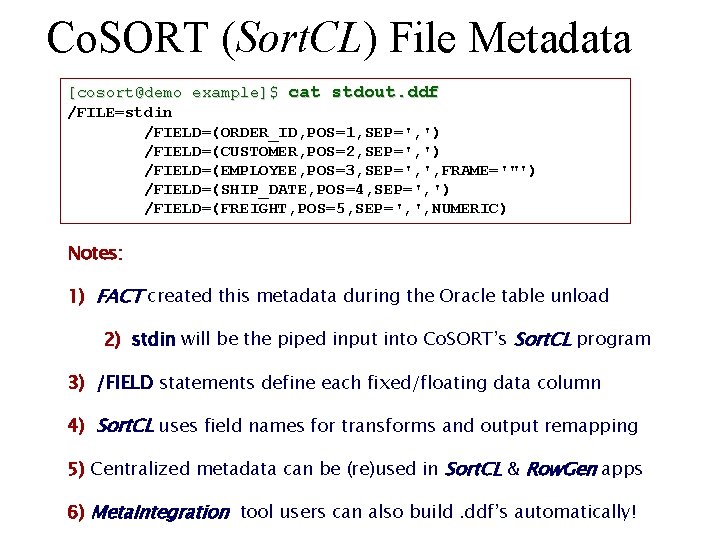 CoSORT (SortCL) File Metadata

[cosort@demo example]$ cat stdout.ddf
/FILE=stdin
/FIELD=(ORDER_ID,POS=1,SEP=',')
/FIELD=(CUSTOMER,POS=2,SEP=',')
/FIELD=(EMPLOYEE,POS=3,SEP=',',FRAME='"')
/FIELD=(SHIP_DATE,POS=4,SEP=',')
/FIELD=(FREIGHT,POS=5,SEP=',',NUMERIC)

Notes:

1) FACT created this metadata during the Oracle table unload

2) stdin will be the piped input into CoSORT's SortCL program

3) /FIELD statements define each fixed/floating data column

4) SortCL uses field names for transforms and output remapping

5) Centralized metadata can be (re)used in SortCL & RowGen apps

6) MetaIntegration tool users can also build .ddf's automatically!